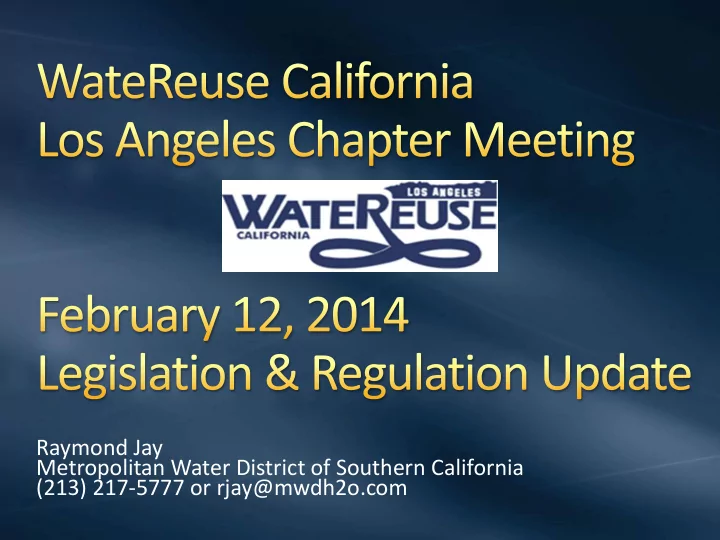 WateReuse California
Los Angeles Chapter Meeting

LOS ANGELES
WATEREUSE
CALIFORNIA

February 12, 2014
Legislation & Regulation Update

Raymond Jay
Metropolitan Water District of Southern California
(213) 217-5777 or rjay@mwdh2o.com